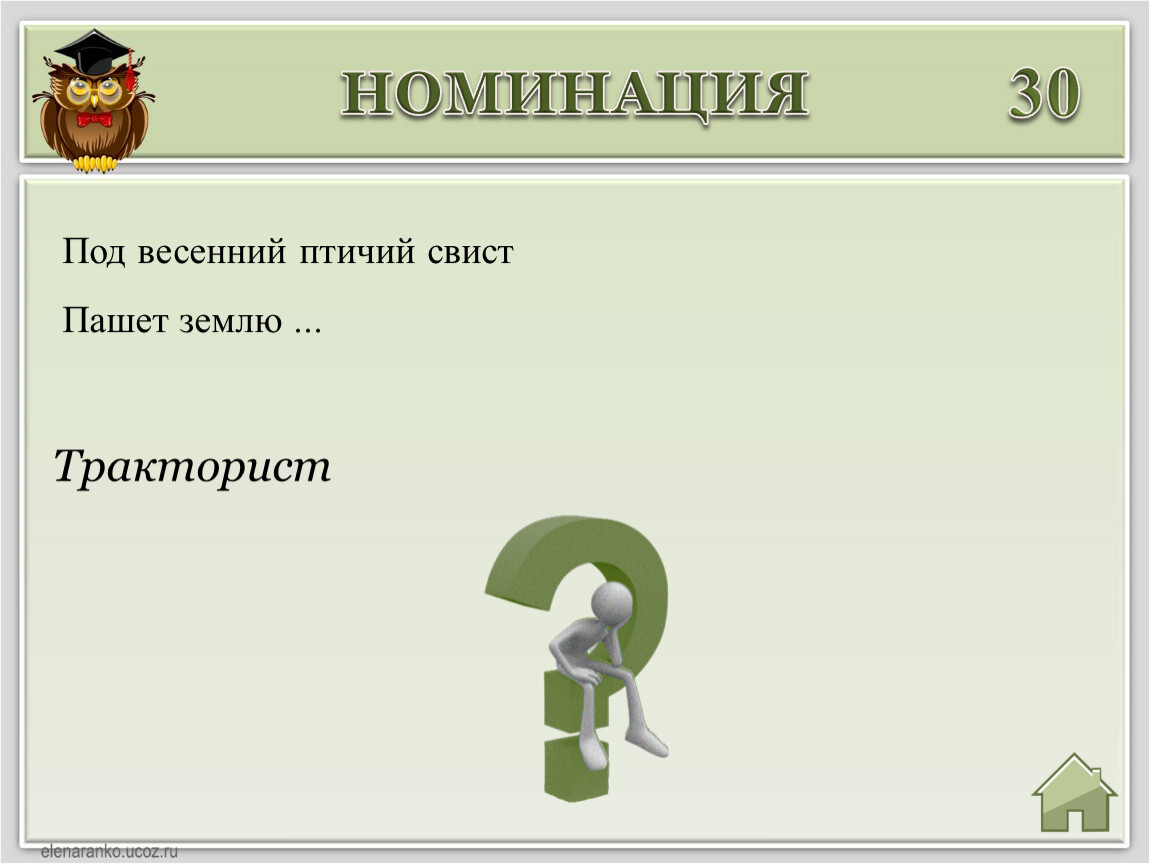 НОМИНАЦИЯ 30

Под весенний птичий свист

Пашет землю ...

Тракторист

elenaranko.ucoz.ru